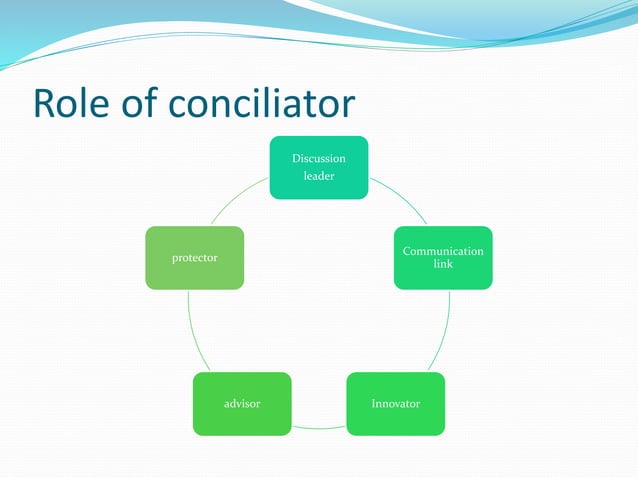 Role of conciliator

Discussion leader

Communication link

Innovator

advisor

protector